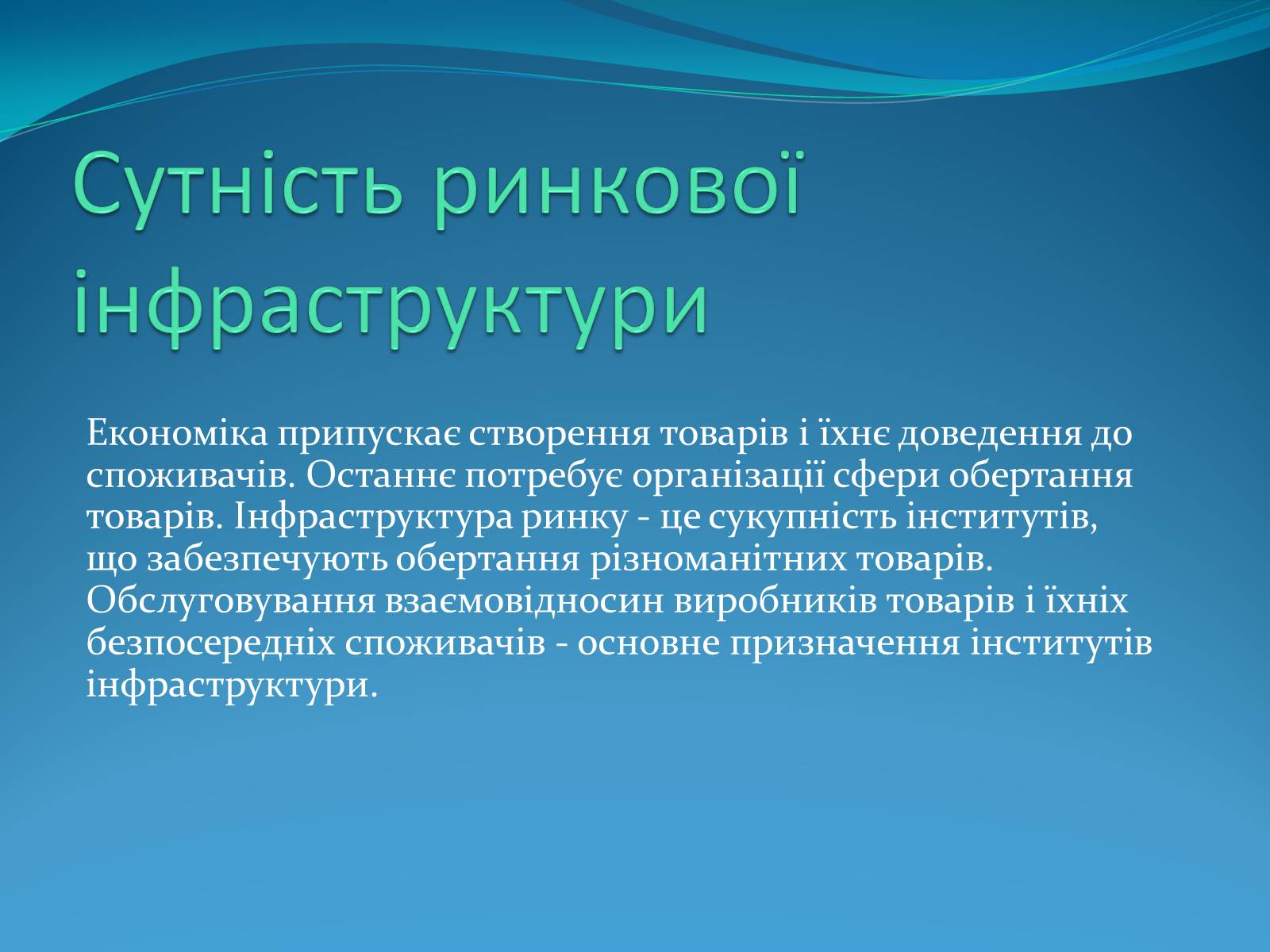 Сутність ринкової інфраструктури

Економіка припускає створення товарів і їхнє доведення до споживачів. Останнє потребує організації сфери обертання товарів. Інфраструктура ринку - це сукупність інститутів, що забезпечують обертання різноманітних товарів. Обслуговування взаємовідносин виробників товарів і їхніх безпосередніх споживачів - основне призначення інститутів інфраструктури.